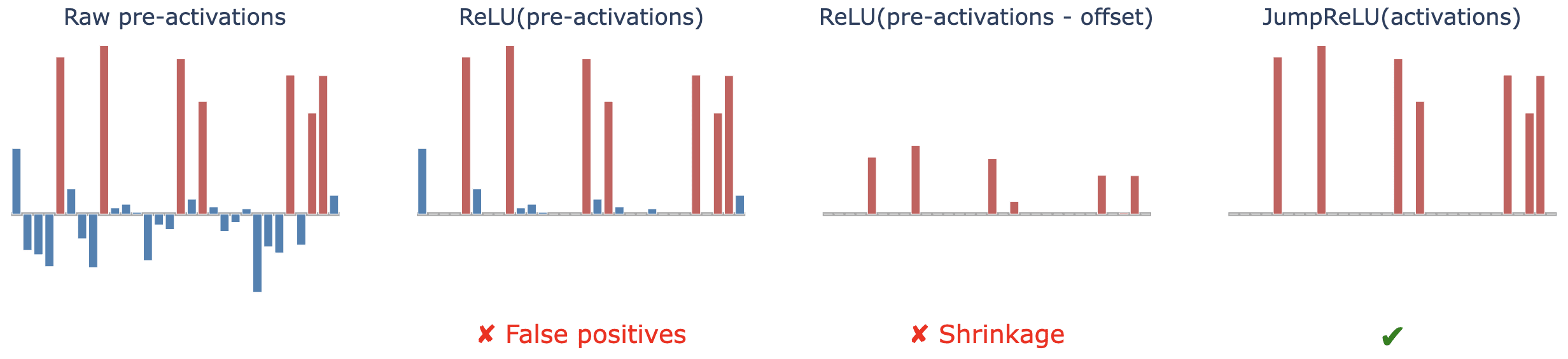 Raw pre-activations

ReLU(pre-activations)

ReLU(pre-activations - offset)

JumpReLU(activations)

✘ False positives

✘ Shrinkage

✔